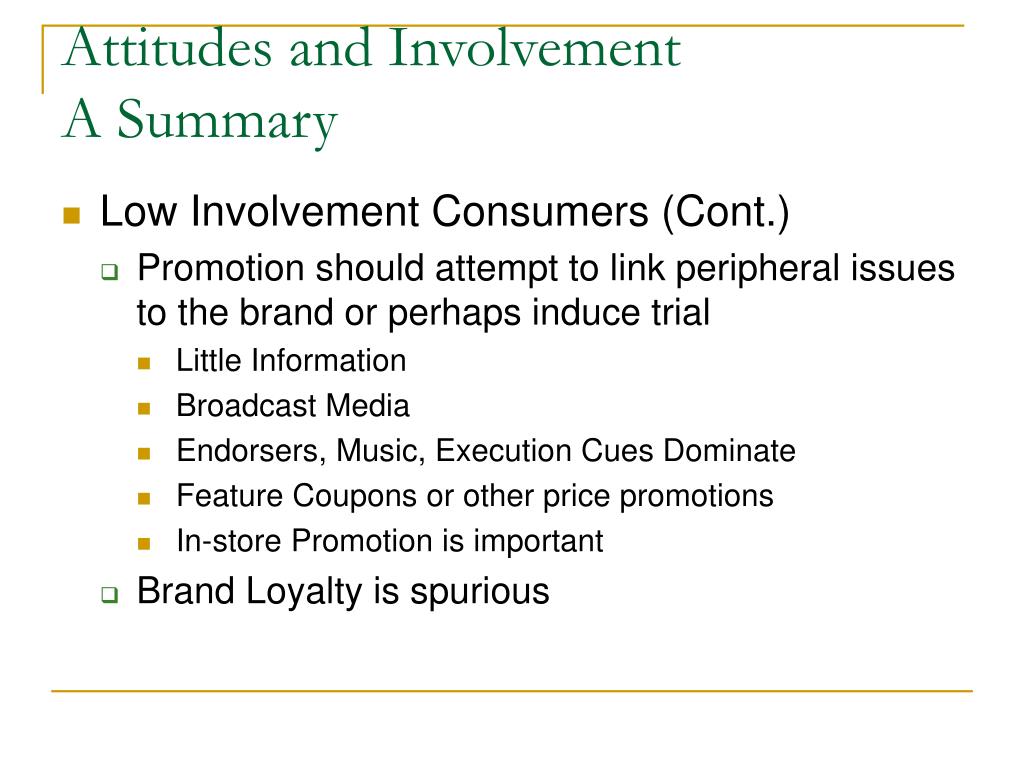 Attitudes and Involvement
A Summary

- Low Involvement Consumers (Cont.)
  - Promotion should attempt to link peripheral issues to the brand or perhaps induce trial
    - Little Information
    - Broadcast Media
    - Endorsers, Music, Execution Cues Dominate
    - Feature Coupons or other price promotions
    - In-store Promotion is important
  - Brand Loyalty is spurious